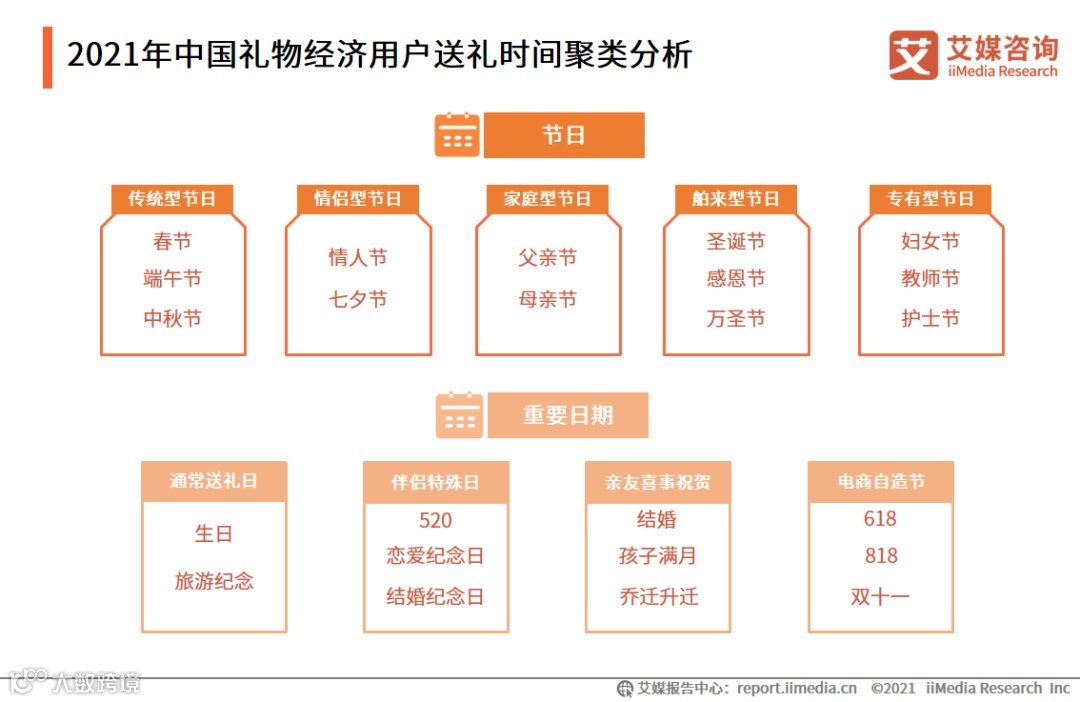 2021年中国礼物经济用户送礼时间聚类分析

艾媒咨询
iiMedia Research

节日

传统型节日
春节
端午节
中秋节

情侣型节日
情人节
七夕节

家庭型节日
父亲节
母亲节

舶来型节日
圣诞节
感恩节
万圣节

专有型节日
妇女节
教师节
护士节

重要日期

通常送礼日
生日
旅游纪念

伴侣特殊日
520
恋爱纪念日
结婚纪念日

亲友喜事祝贺
结婚
孩子满月
乔迁升迁

电商自造节
618
818
双十一

大数跨境

艾媒报告中心：report.iimedia.cn ©2021 iiMedia Research Inc